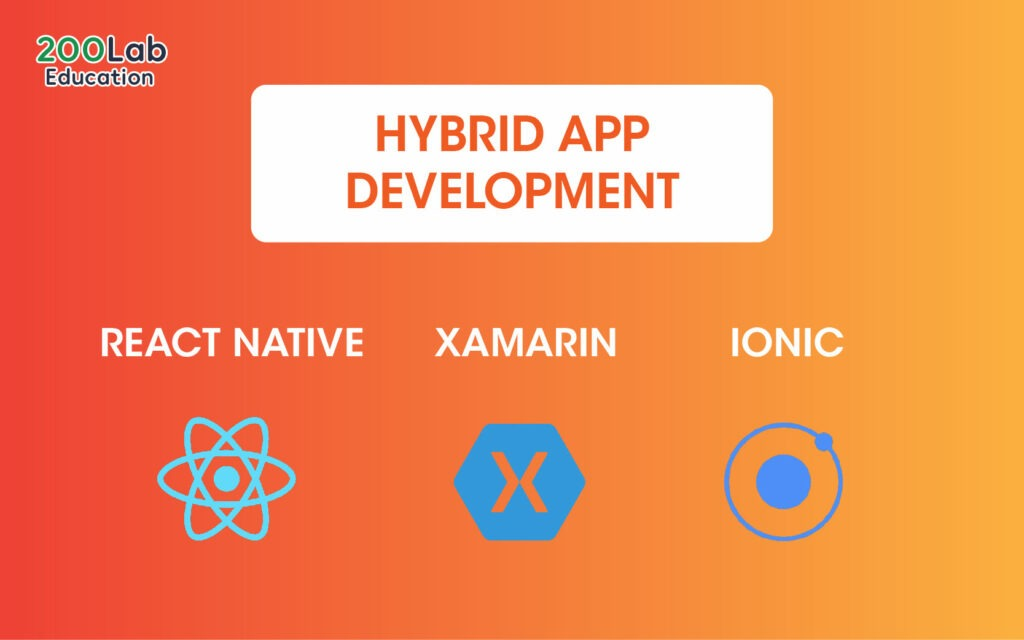 200Lab
Education

HYBRID APP DEVELOPMENT

REACT NATIVE

XAMARIN

IONIC

X